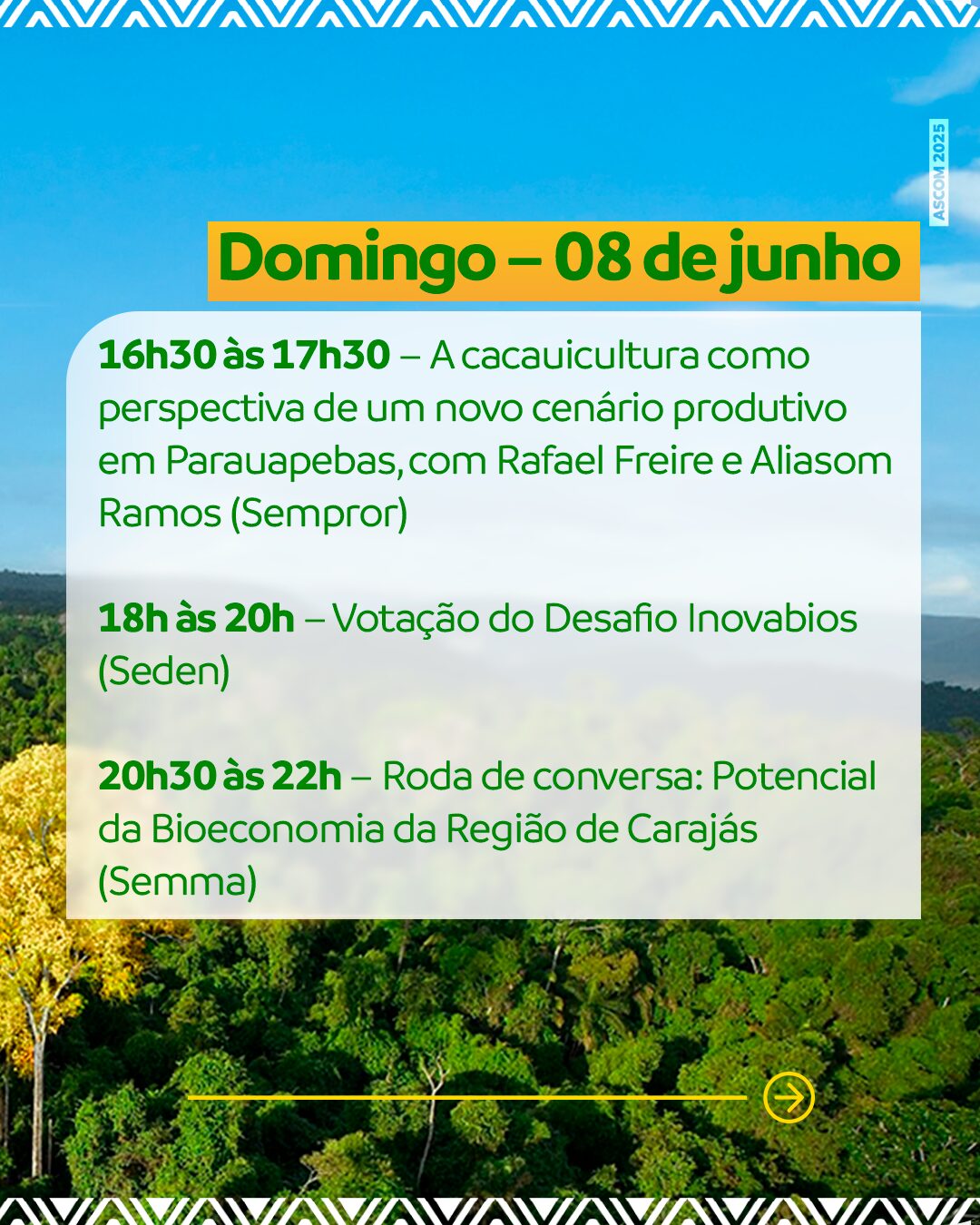 ASCOM 2025

Domingo – 08 de junho

16h30 às 17h30 – A cacauicultura como perspectiva de um novo cenário produtivo em Parauapebas, com Rafael Freire e Aliasom Ramos (Sempror)

18h às 20h – Votação do Desafio Inovabios (Seden)

20h30 às 22h – Roda de conversa: Potencial da Bioeconomia da Região de Carajás (Semma)